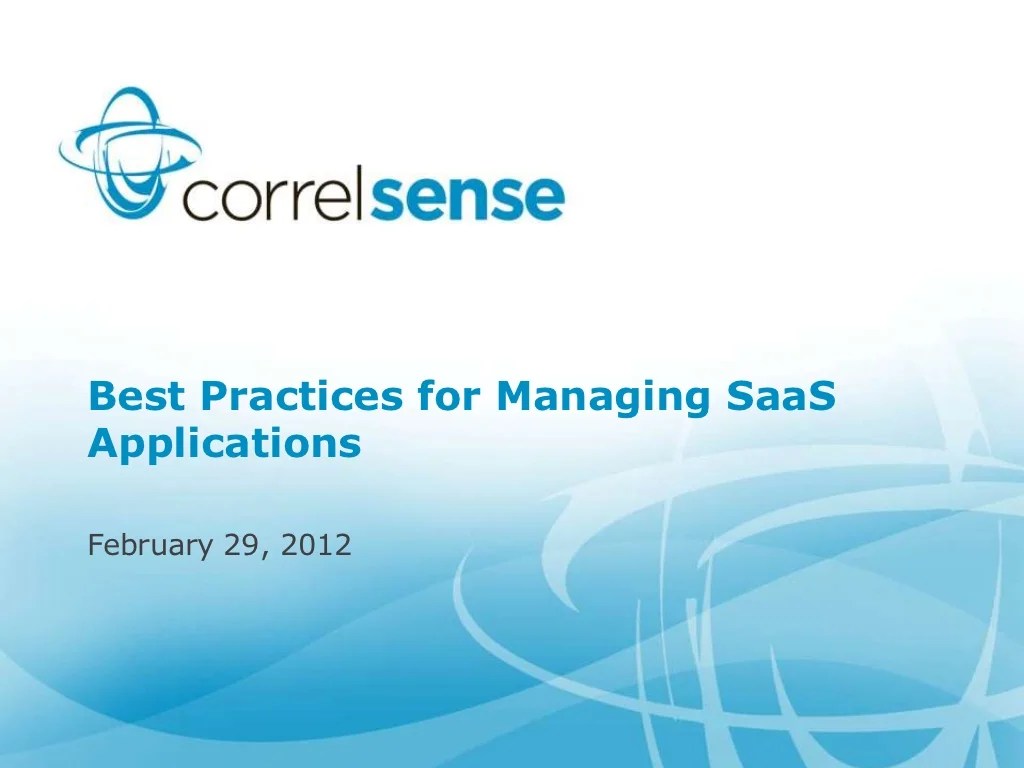 correlsense

Best Practices for Managing SaaS Applications

February 29, 2012